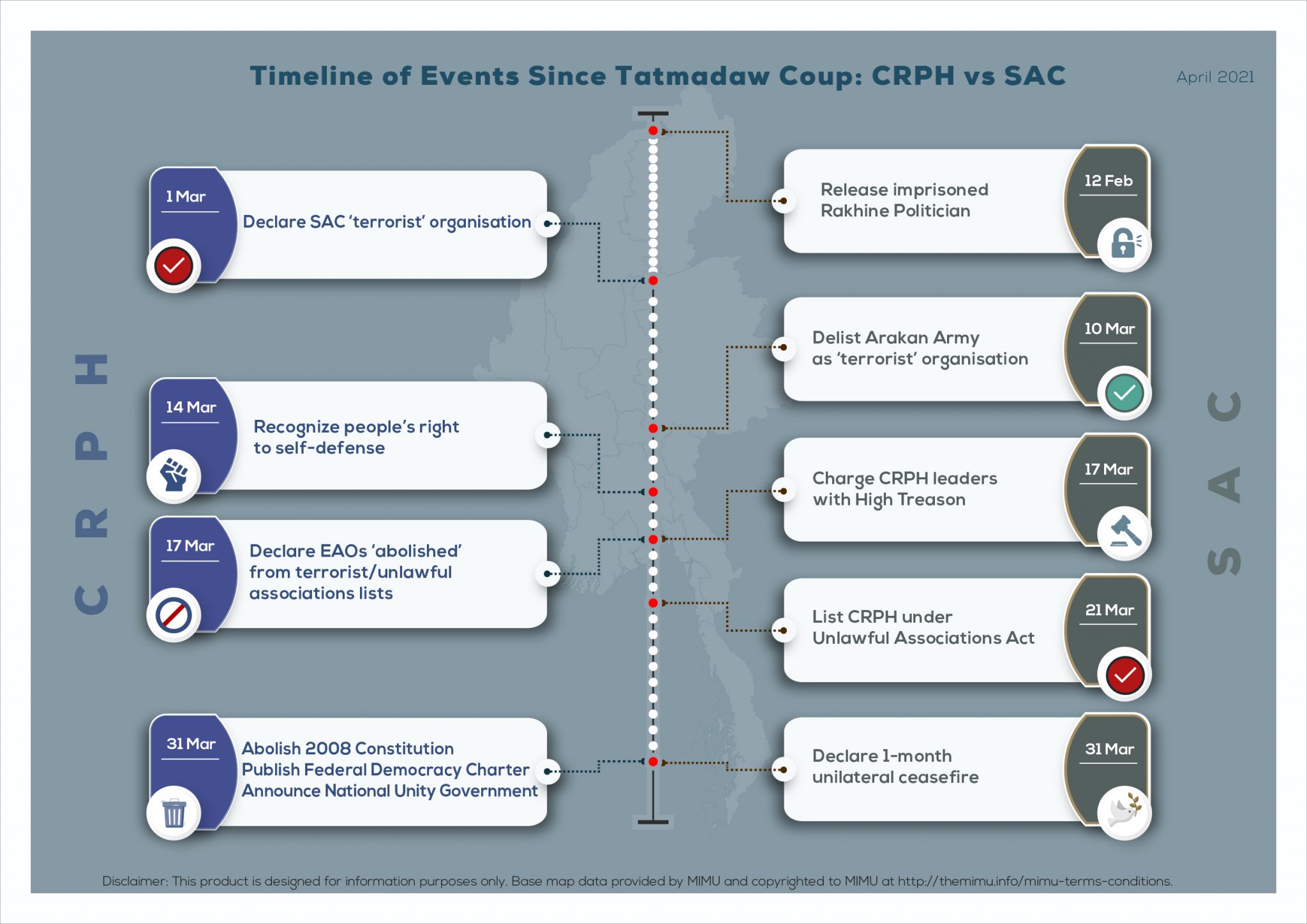 Timeline of Events Since Tatmadaw Coup: CRPH vs SAC

April 2021

CRPH

1 Mar
Declare SAC 'terrorist' organisation

14 Mar
Recognize people's right to self-defense

17 Mar
Declare EAOs 'abolished' from terrorist/unlawful associations lists

31 Mar
Abolish 2008 Constitution
Publish Federal Democracy Charter
Announce National Unity Government

SAC

12 Feb
Release imprisoned Rakhine Politician

10 Mar
Delist Arakan Army as 'terrorist' organisation

17 Mar
Charge CRPH leaders with High Treason

21 Mar
List CRPH under Unlawful Associations Act

31 Mar
Declare 1-month unilateral ceasefire

Disclaimer: This product is designed for information purposes only. Base map data provided by MIMU and copyrighted to MIMU at http://themimu.info/mimu-terms-conditions.